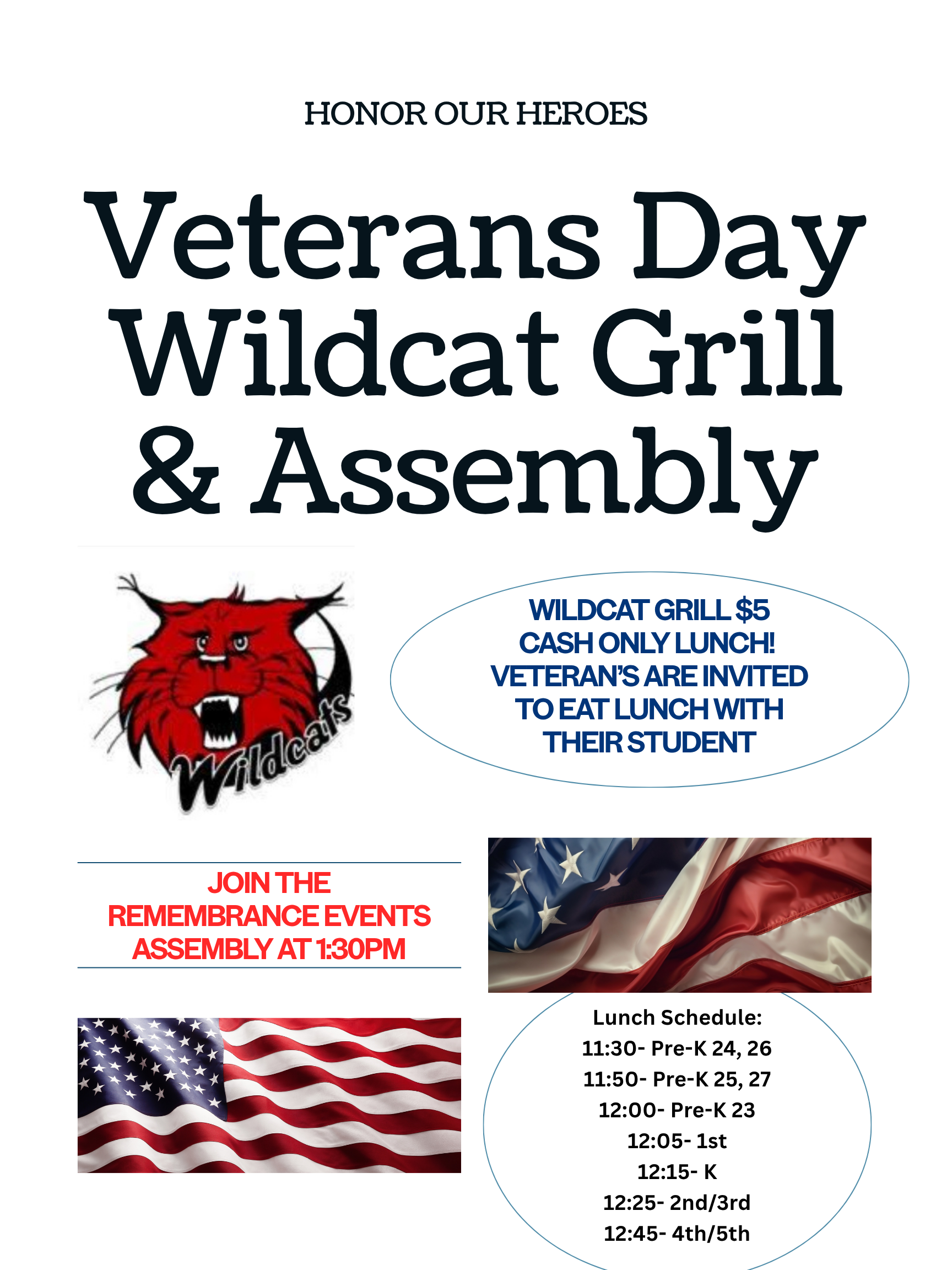 HONOR OUR HEROES

Veterans Day Wildcat Grill & Assembly

Wildcats

WILDCAT GRILL $5 CASH ONLY LUNCH! VETERAN'S ARE INVITED TO EAT LUNCH WITH THEIR STUDENT

JOIN THE REMEMBRANCE EVENTS ASSEMBLY AT 1:30PM

Lunch Schedule:
11:30- Pre-K 24, 26
11:50- Pre-K 25, 27
12:00- Pre-K 23
12:05- 1st
12:15- K
12:25- 2nd/3rd
12:45- 4th/5th